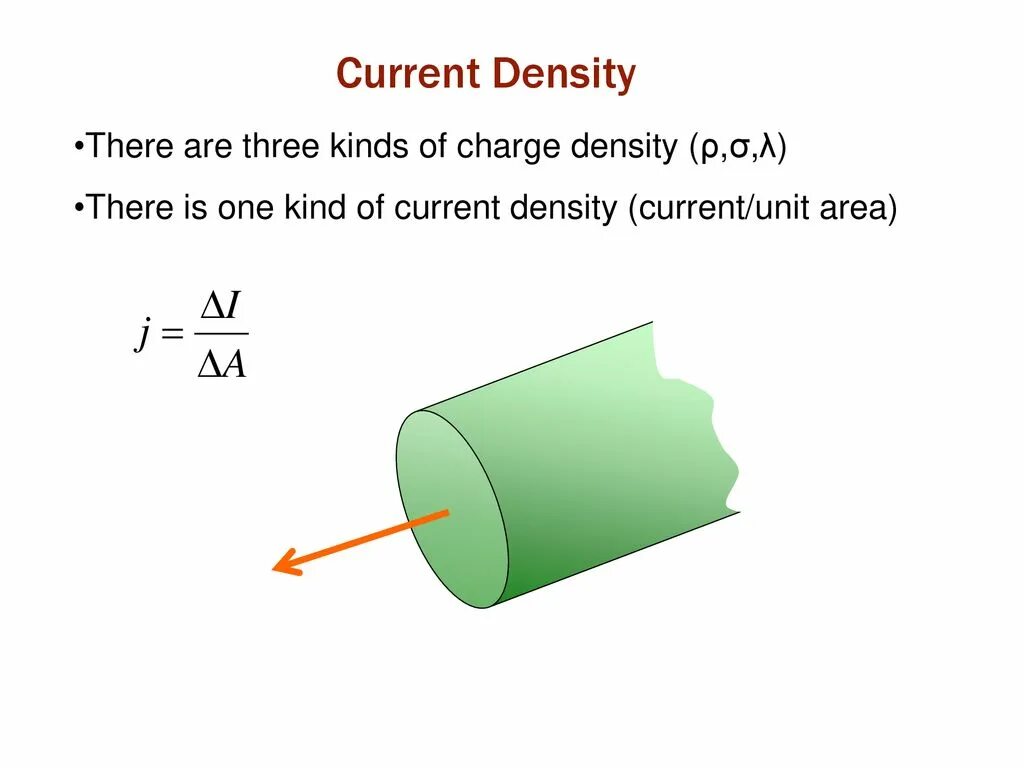 Current Density

•There are three kinds of charge density (ρ,σ,λ)

•There is one kind of current density (current/unit area)

$j = \frac{\Delta I}{\Delta A}$